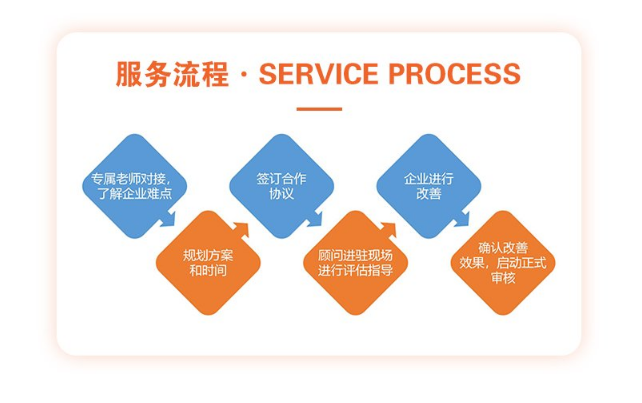 服务流程 · SERVICE PROCESS

专属老师对接，了解企业难点

规划方案和时间

签订合作协议

顾问进驻现场进行评估指导

企业进行改善

确认改善效果，启动正式审核